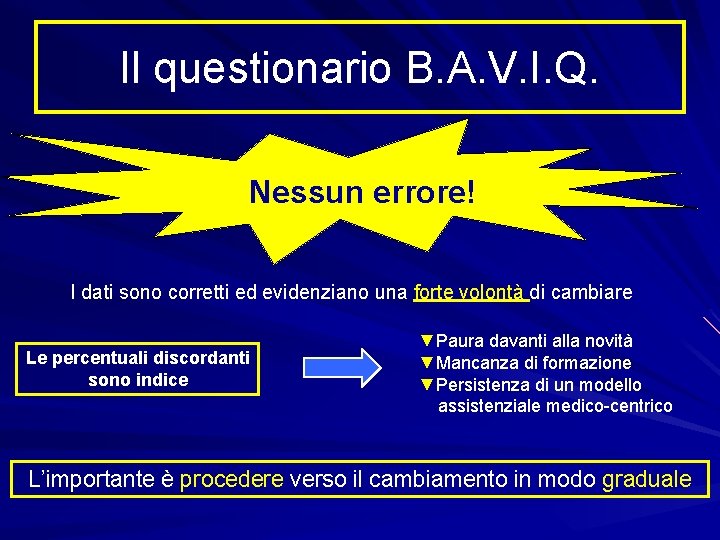 Il questionario B.A.V.I.Q.

Nessun errore!

I dati sono corretti ed evidenziano una forte volontà di cambiare

Le percentuali discordanti sono indice

▼Paura davanti alla novità
▼Mancanza di formazione
▼Persistenza di un modello assistenziale medico-centrico

L'importante è procedere verso il cambiamento in modo graduale